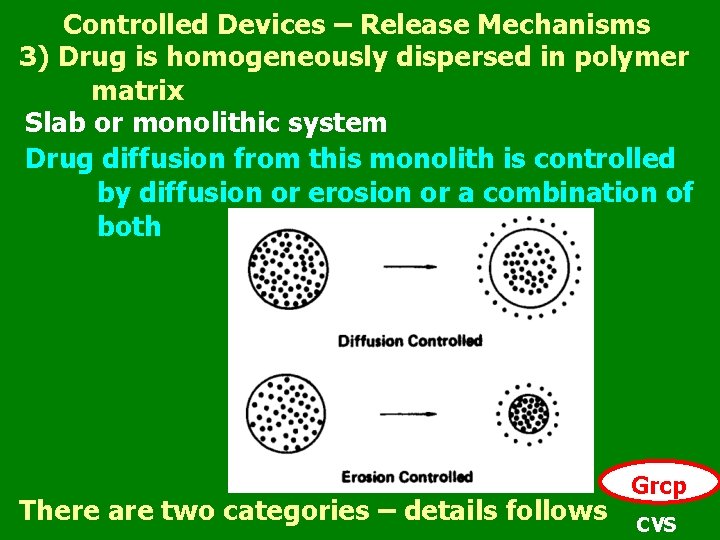 Controlled Devices – Release Mechanisms

3) Drug is homogeneously dispersed in polymer matrix

Slab or monolithic system

Drug diffusion from this monolith is controlled by diffusion or erosion or a combination of both

Diffusion Controlled

Erosion Controlled

There are two categories – details follows

Grcp

CVS